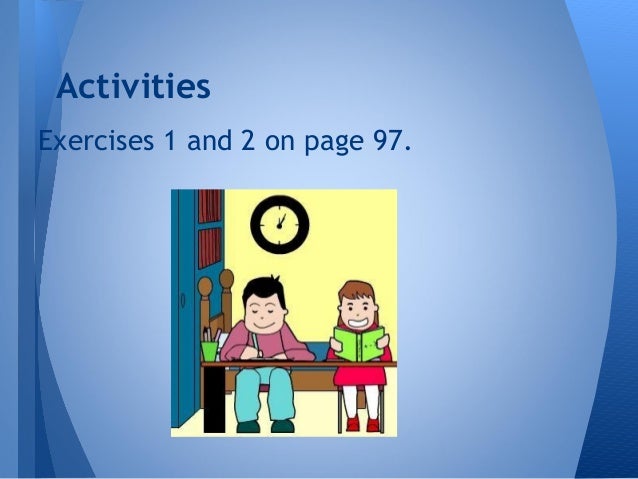 Activities

Exercises 1 and 2 on page 97.